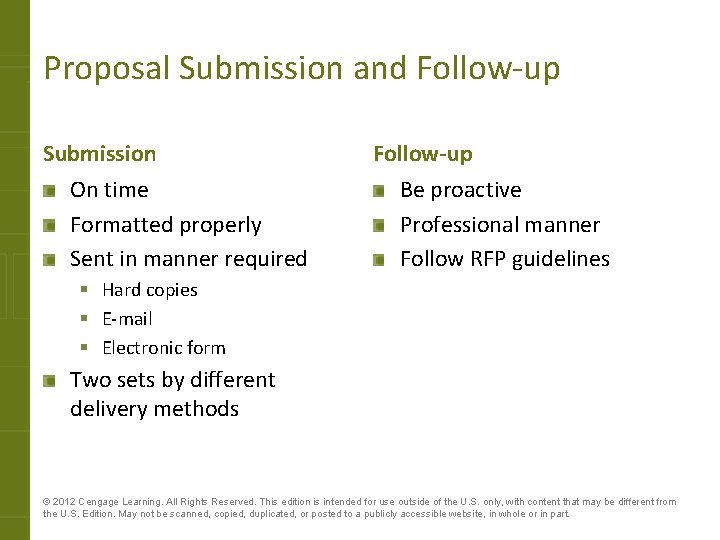 Proposal Submission and Follow-up

Submission

- On time
- Formatted properly
- Sent in manner required
  - Hard copies
  - E-mail
  - Electronic form
- Two sets by different delivery methods

Follow-up

- Be proactive
- Professional manner
- Follow RFP guidelines

© 2012 Cengage Learning. All Rights Reserved. This edition is intended for use outside of the U.S. only, with content that may be different from the U.S. Edition. May not be scanned, copied, duplicated, or posted to a publicly accessible website, in whole or in part.